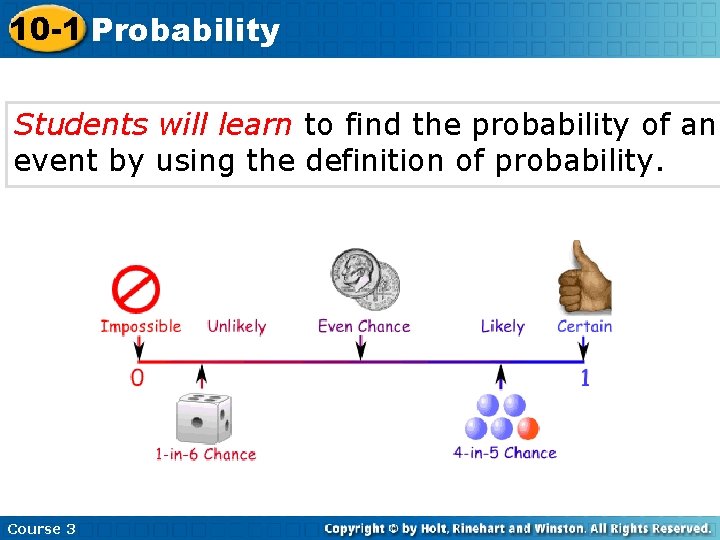 10-1 Probability

Students will learn to find the probability of an event by using the definition of probability.

Impossible Unlikely Even Chance Likely Certain

0 1

1-in-6 Chance

4-in-5 Chance

Course 3

Copyright © by Holt, Rinehart and Winston. All Rights Reserved.